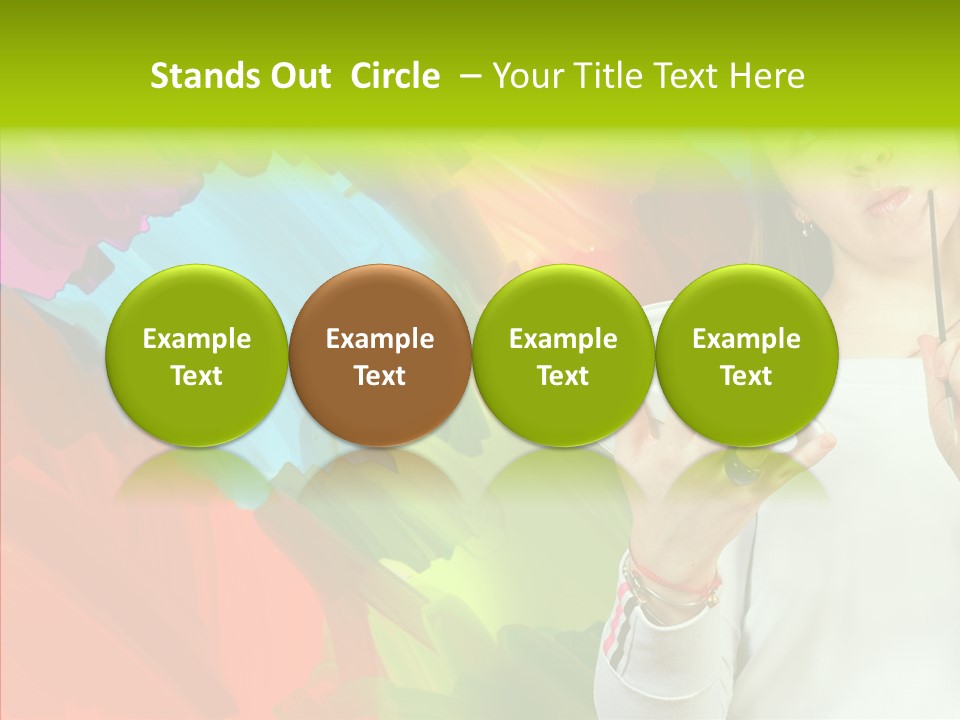 Stands Out Circle – Your Title Text Here

Example Text

Example Text

Example Text

Example Text